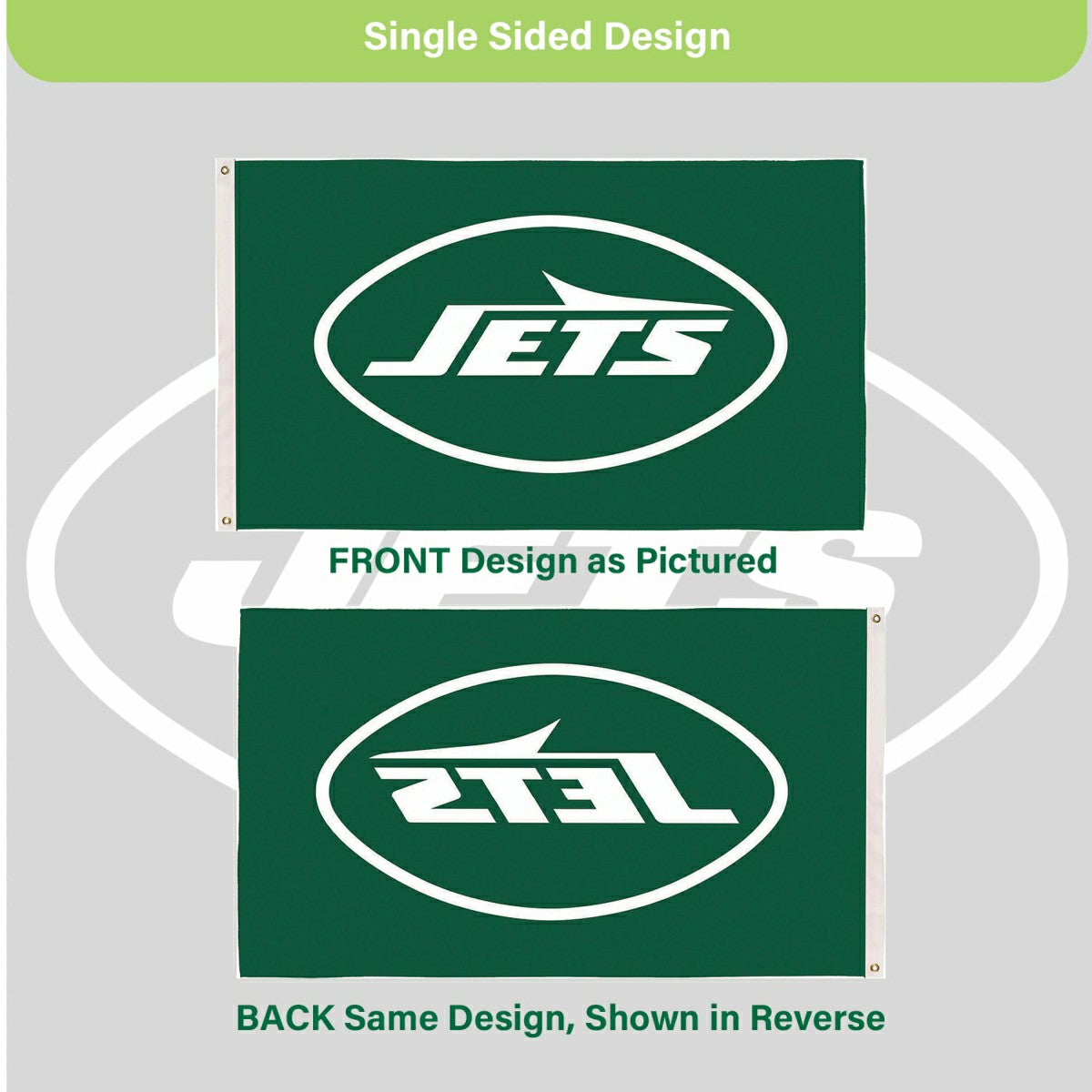 Single Sided Design

JETS

FRONT Design as Pictured

JETS

BACK Same Design, Shown in Reverse